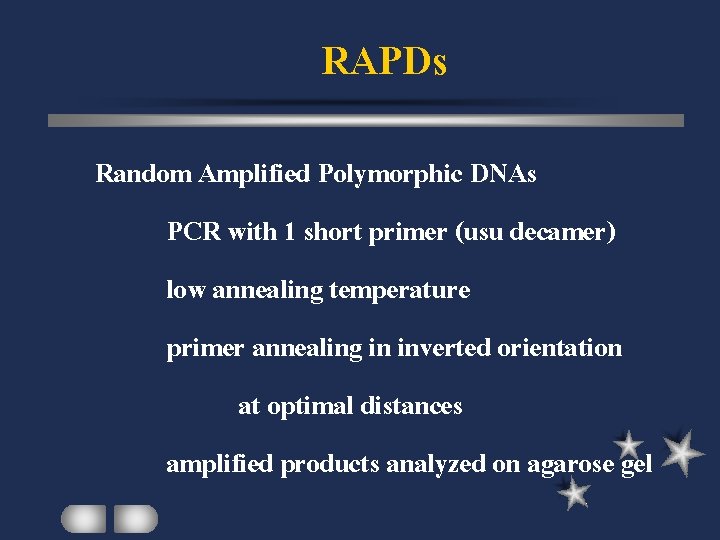 RAPDs

Random Amplified Polymorphic DNAs

PCR with 1 short primer (usu decamer)

low annealing temperature

primer annealing in inverted orientation

at optimal distances

amplified products analyzed on agarose gel